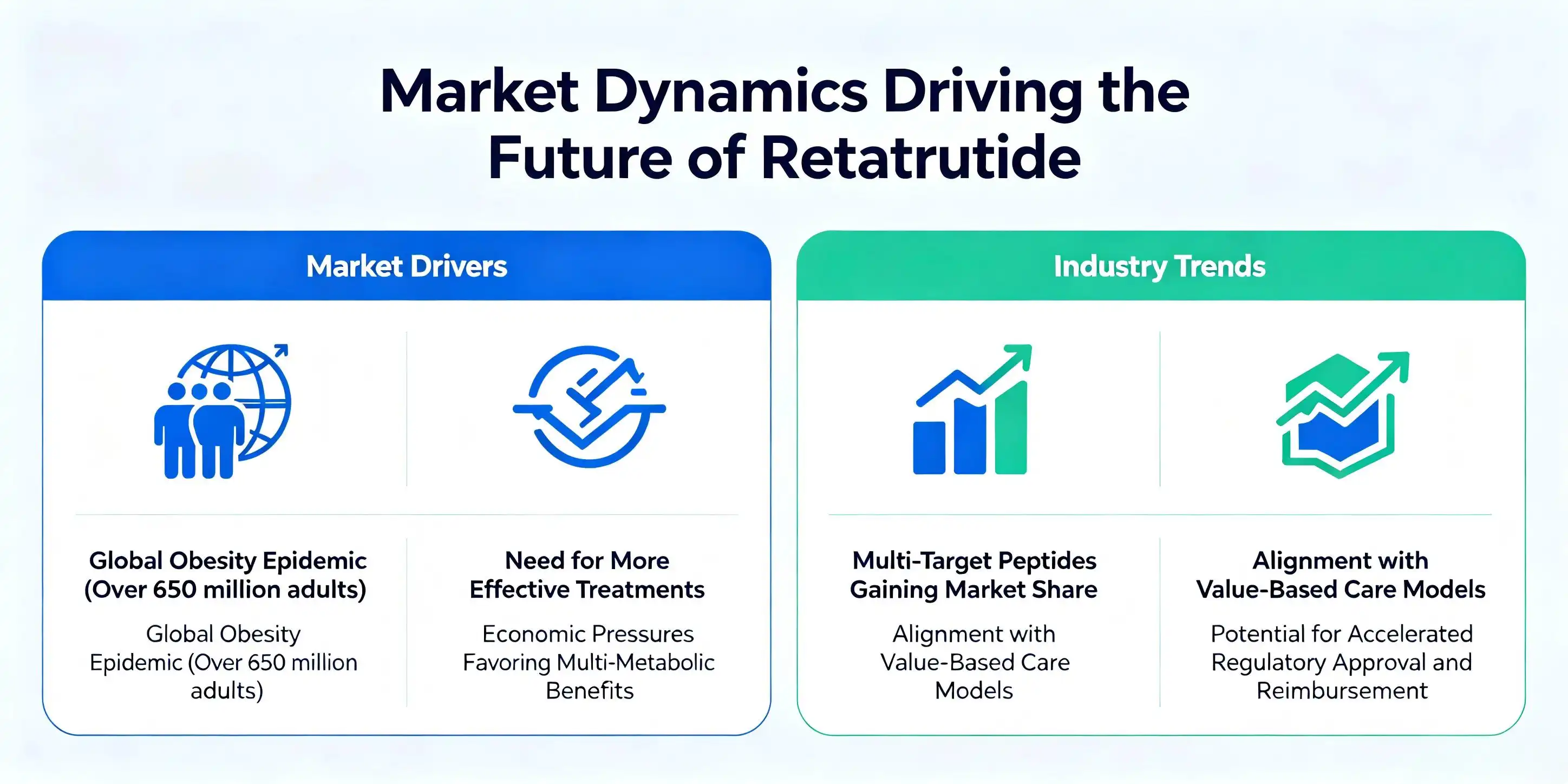 Market Dynamics Driving the Future of Retatrutide

Market Drivers

Global Obesity Epidemic (Over 650 million adults)

Global Obesity Epidemic (Over 650 million adults)

Need for More Effective Treatments

Economic Pressures Favoring Multi-Metabolic Benefits

Industry Trends

Multi-Target Peptides Gaining Market Share

Alignment with Value-Based Care Models

Alignment with Value-Based Care Models

Potential for Accelerated Regulatory Approval and Reimbursement